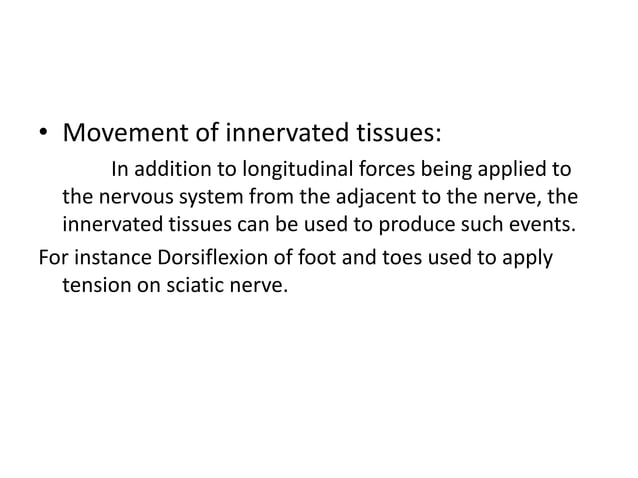 • Movement of innervated tissues:

In addition to longitudinal forces being applied to the nervous system from the adjacent to the nerve, the innervated tissues can be used to produce such events.

For instance Dorsiflexion of foot and toes used to apply tension on sciatic nerve.